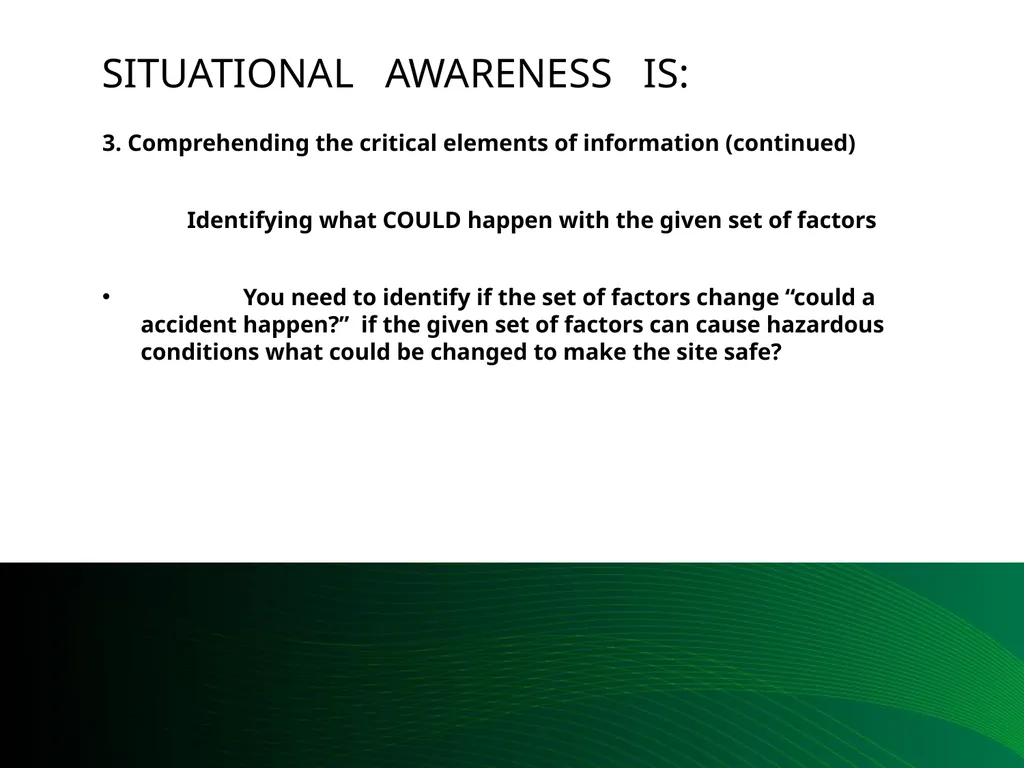 SITUATIONAL AWARENESS IS:

3. Comprehending the critical elements of information (continued)

Identifying what COULD happen with the given set of factors

• You need to identify if the set of factors change “could a accident happen?” if the given set of factors can cause hazardous conditions what could be changed to make the site safe?